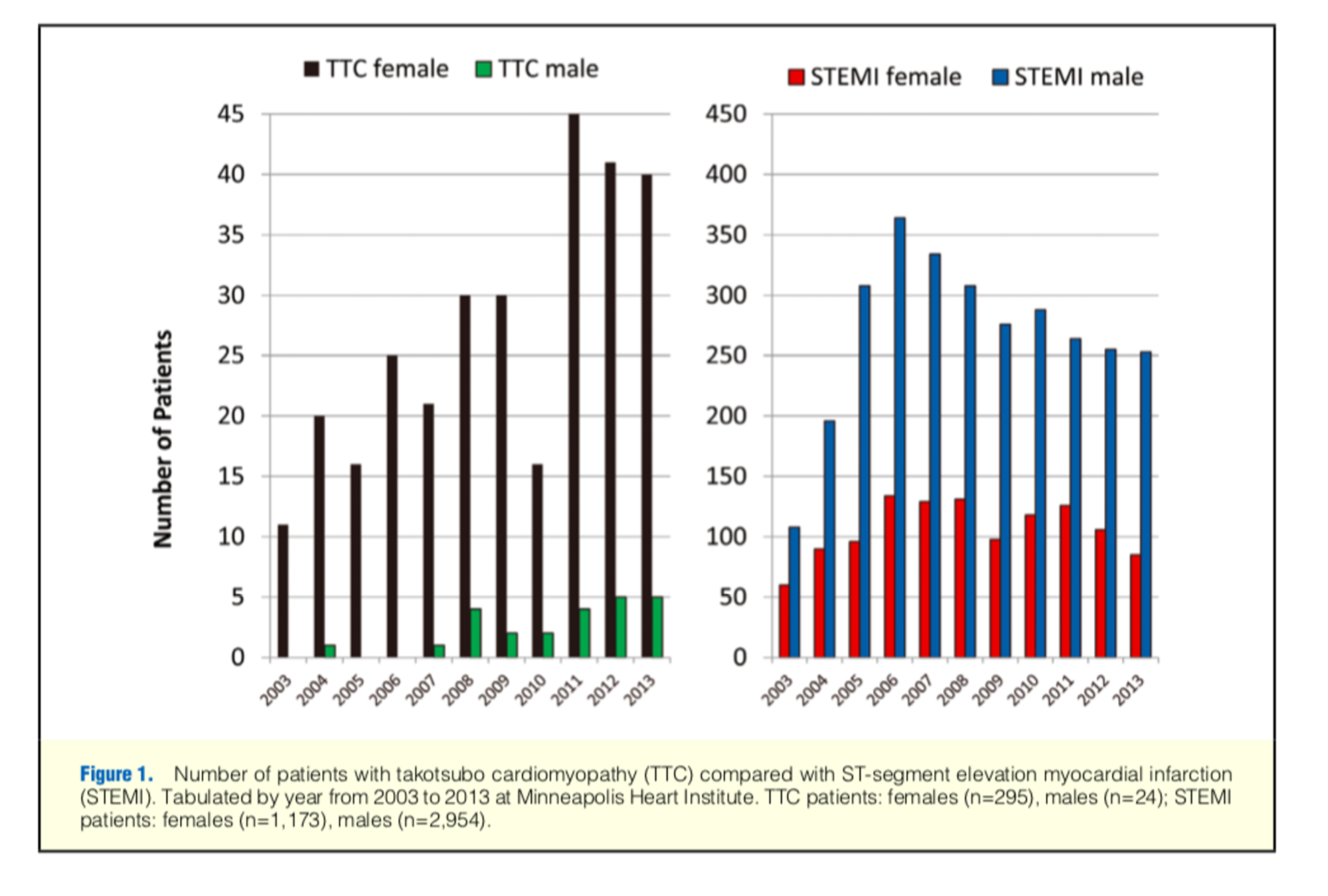 TTC female TTC male

Number of Patients

45
40
35
30
25
20
15
10
5
0

2003 2004 2005 2006 2007 2008 2009 2010 2011 2012 2013

STEMI female STEMI male

450
400
350
300
250
200
150
100
50
0

2003 2004 2005 2006 2007 2008 2009 2010 2011 2012 2013

Figure 1. Number of patients with takotsubo cardiomyopathy (TTC) compared with ST-segment elevation myocardial infarction (STEMI). Tabulated by year from 2003 to 2013 at Minneapolis Heart Institute. TTC patients: females (n=295), males (n=24); STEMI patients: females (n=1,173), males (n=2,954).